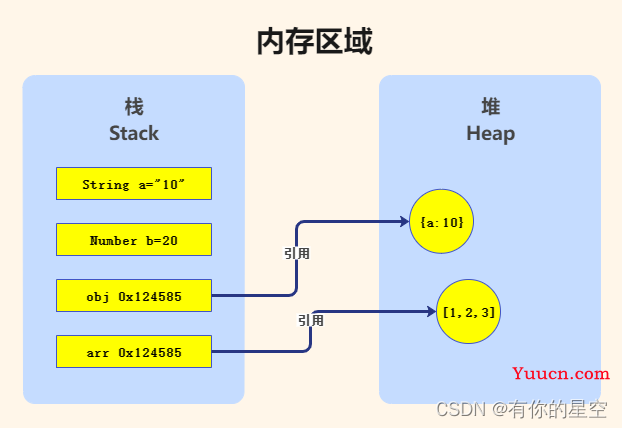 内存区域

栈
Stack

String a="10"

Number b=20

obj 0x124585

arr 0x124585

引用

引用

堆
Heap

{a:10}

[1,2,3]

Yuucn.com

CSDN @有你的星空